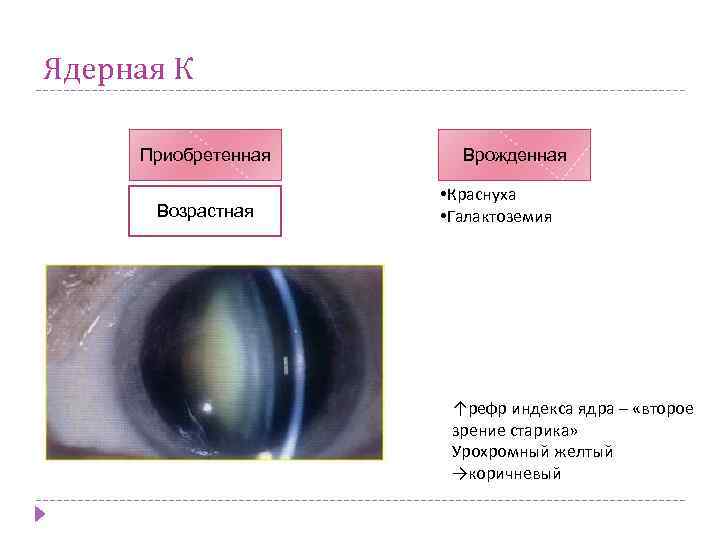 Ядерная К

Приобретенная

Возрастная

Врожденная

•Краснуха
•Галактоземия

↑рефр индекса ядра – «второе зрение старика»
Урохромный желтый →коричневый